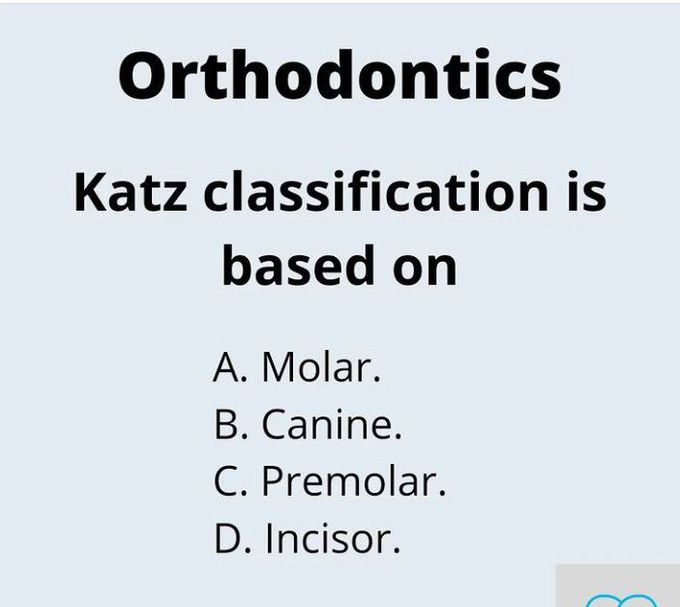 Orthodontics

Katz classification is based on

A. Molar.
B. Canine.
C. Premolar.
D. Incisor.